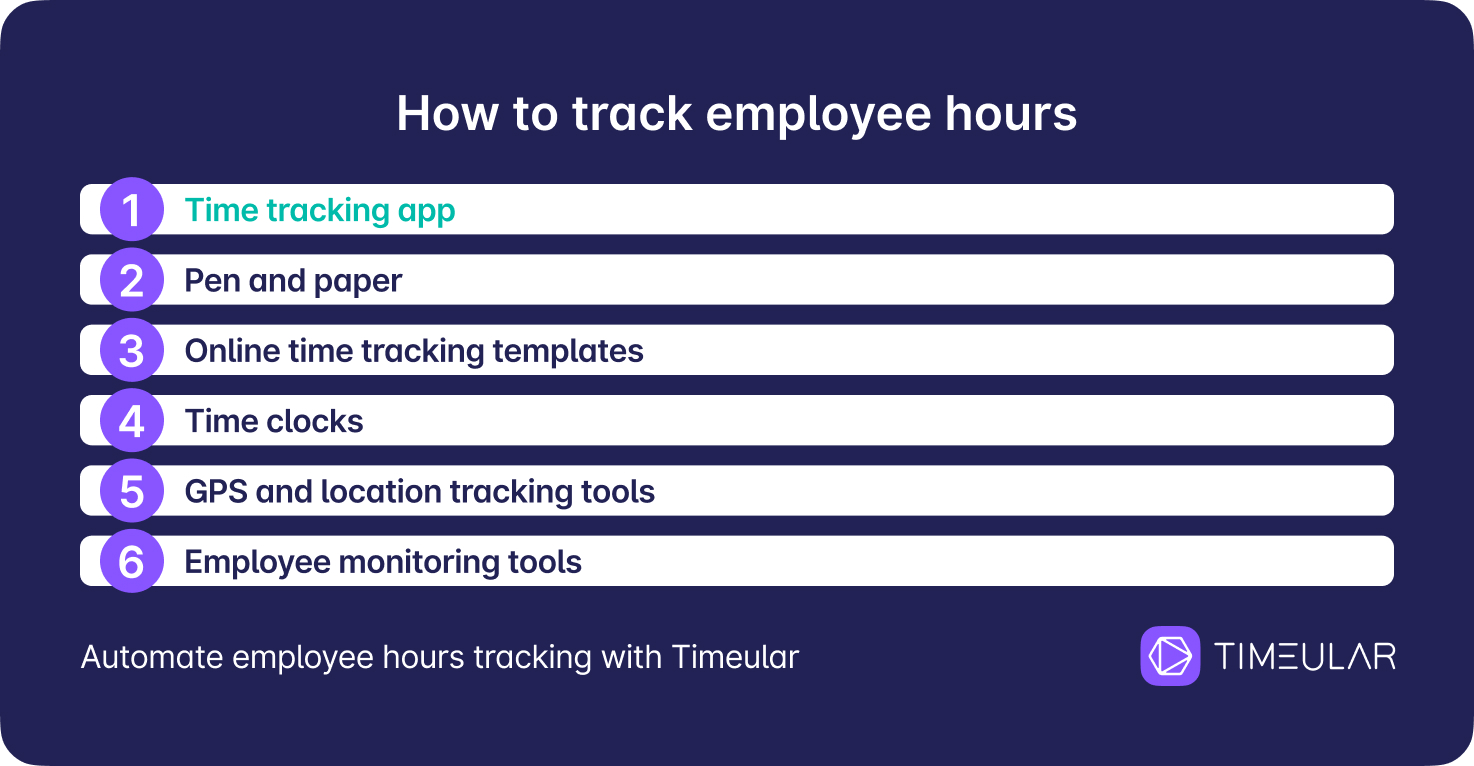 How to track employee hours

1 Time tracking app

2 Pen and paper

3 Online time tracking templates

4 Time clocks

5 GPS and location tracking tools

6 Employee monitoring tools

Automate employee hours tracking with Timeular

TIMEULAR